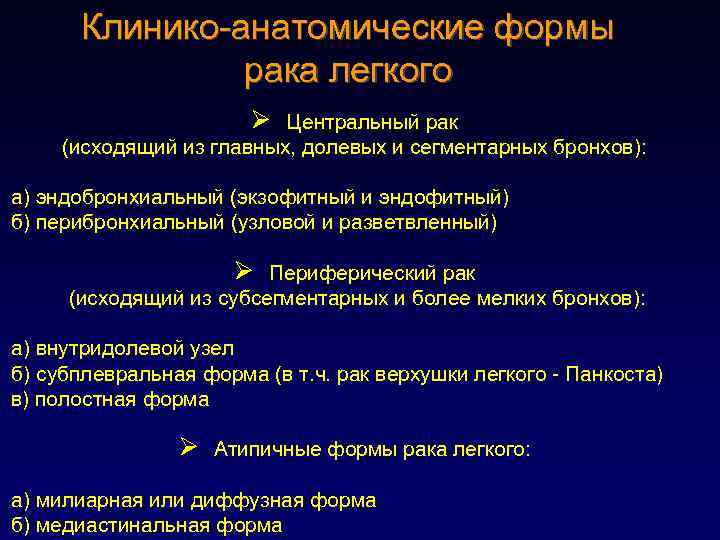 Клинико-анатомические формы рака легкого

➢ Центральный рак (исходящий из главных, долевых и сегментарных бронхов):

а) эндобронхиальный (экзофитный и эндофитный)
б) перибронхиальный (узловой и разветвленный)

➢ Периферический рак (исходящий из субсегментарных и более мелких бронхов):

а) внутридолевой узел
б) субплевральная форма (в т.ч. рак верхушки легкого - Панкоста)
в) полостная форма

➢ Атипичные формы рака легкого:

а) милиарная или диффузная форма
б) медиастинальная форма